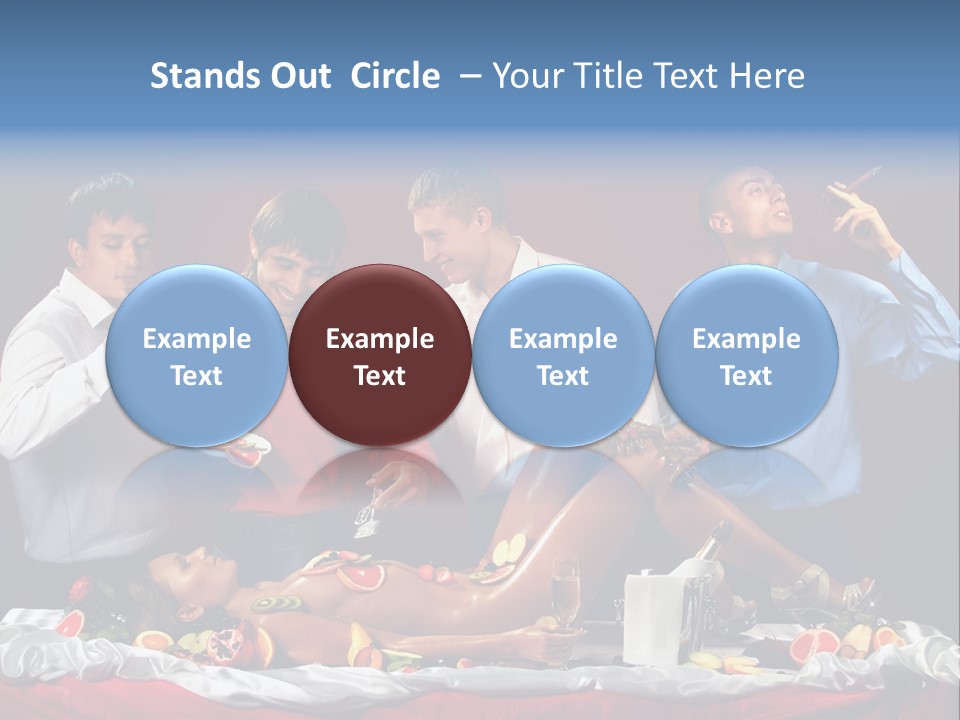 Stands Out Circle – Your Title Text Here

Example Text

Example Text

Example Text

Example Text